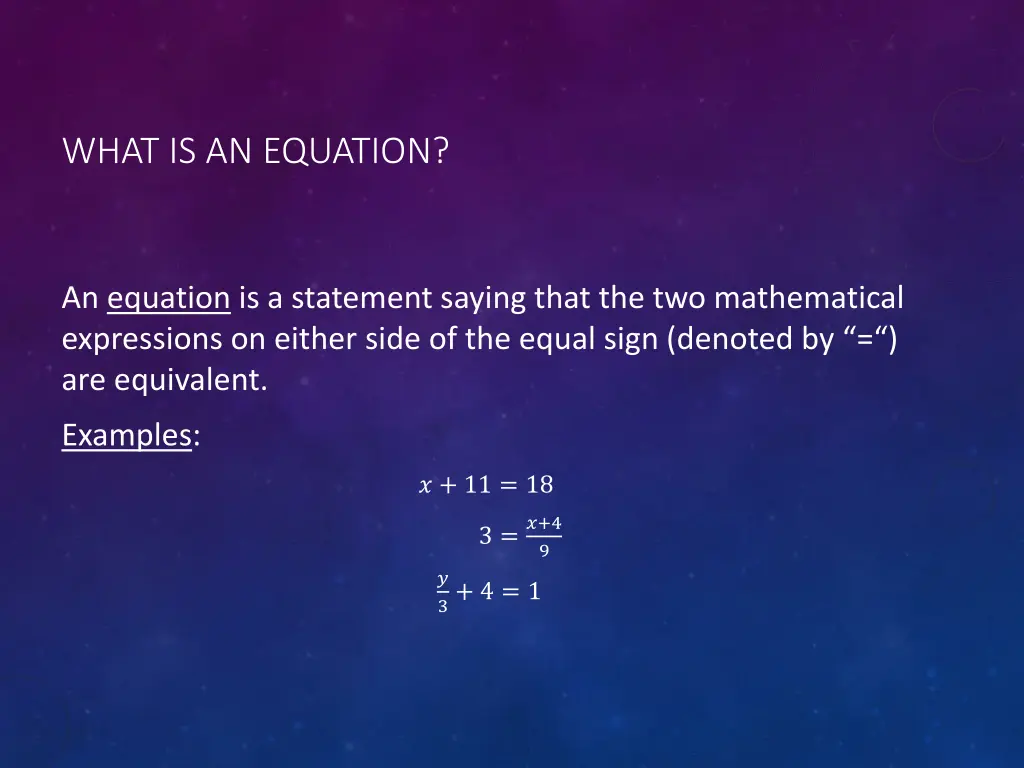 WHAT IS AN EQUATION?

An equation is a statement saying that the two mathematical expressions on either side of the equal sign (denoted by “=“) are equivalent.

Examples:

$x + 11 = 18$

$3 = \frac{x+4}{9}$

$\frac{y}{3} + 4 = 1$